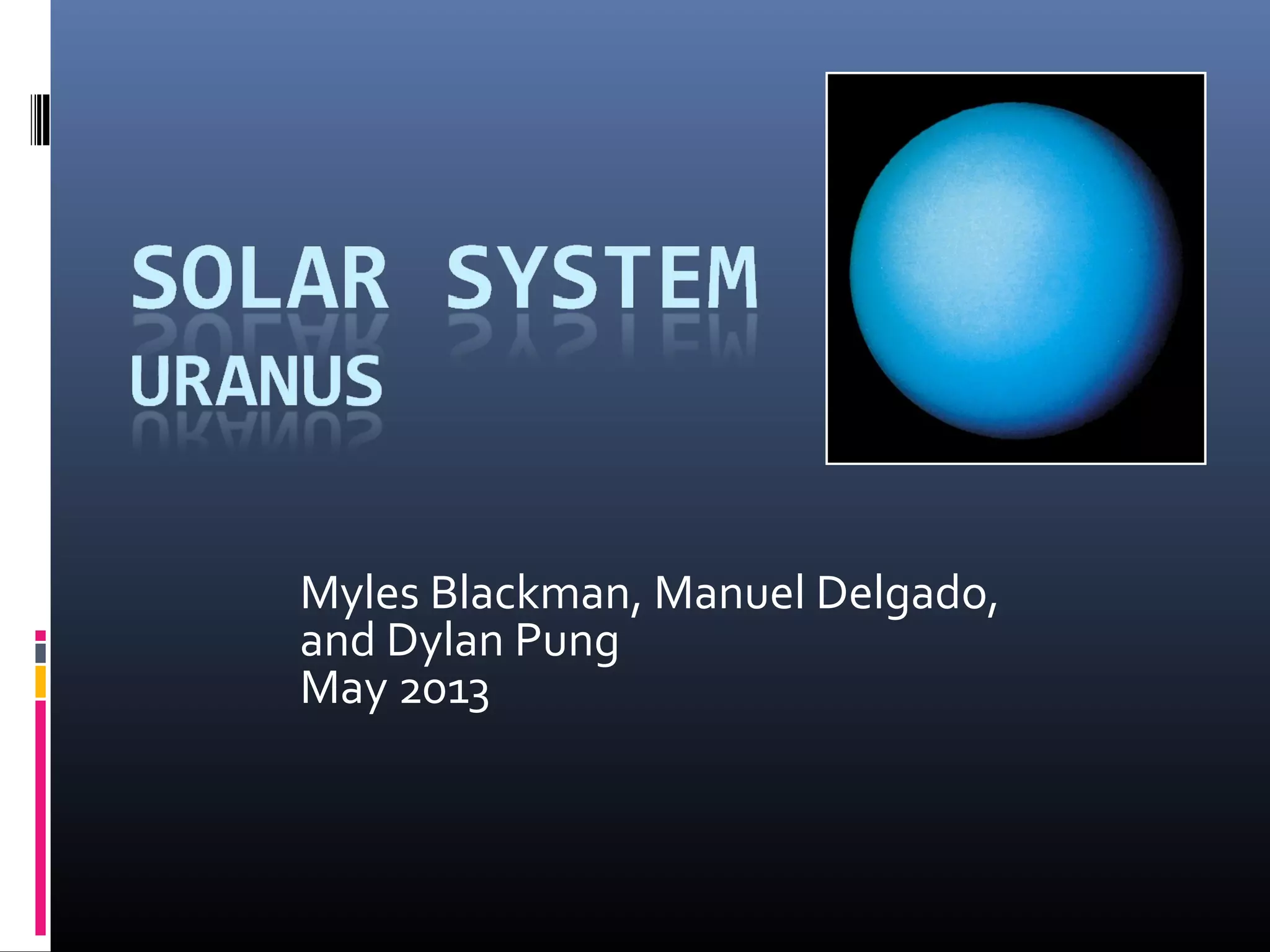 SOLAR SYSTEM
URANUS

Myles Blackman, Manuel Delgado, and Dylan Pung
May 2013